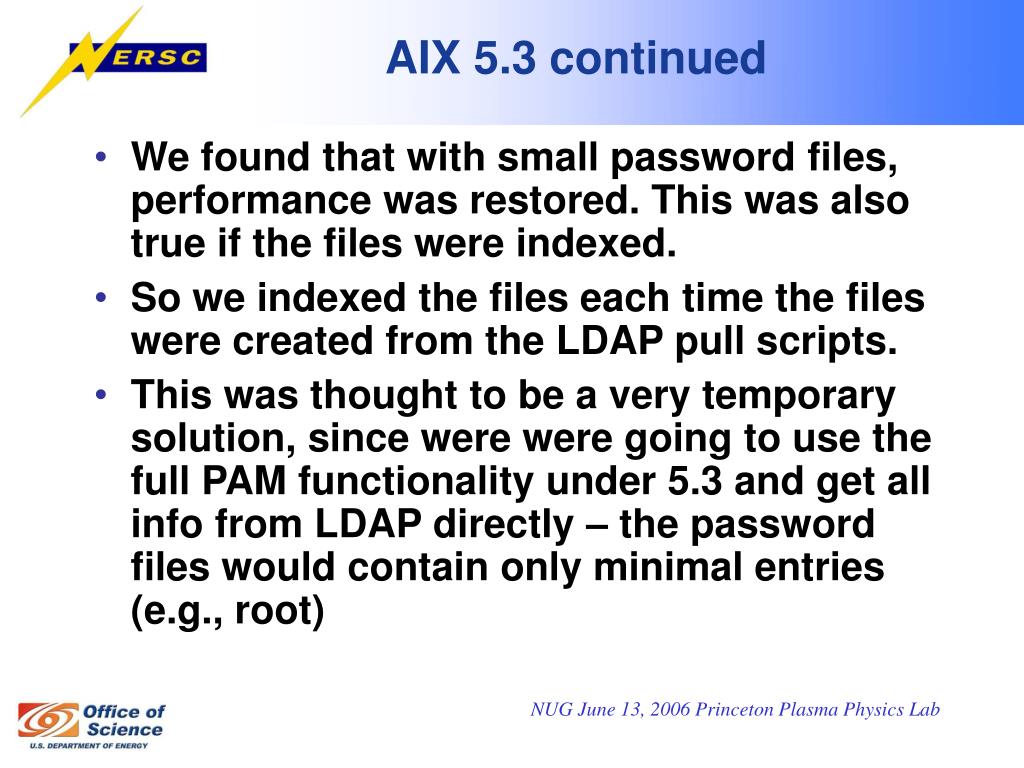 NERSC

AIX 5.3 continued

• We found that with small password files, performance was restored. This was also true if the files were indexed.

• So we indexed the files each time the files were created from the LDAP pull scripts.

• This was thought to be a very temporary solution, since were were going to use the full PAM functionality under 5.3 and get all info from LDAP directly – the password files would contain only minimal entries (e.g., root)

Office of Science
U.S. DEPARTMENT OF ENERGY

NUG June 13, 2006 Princeton Plasma Physics Lab